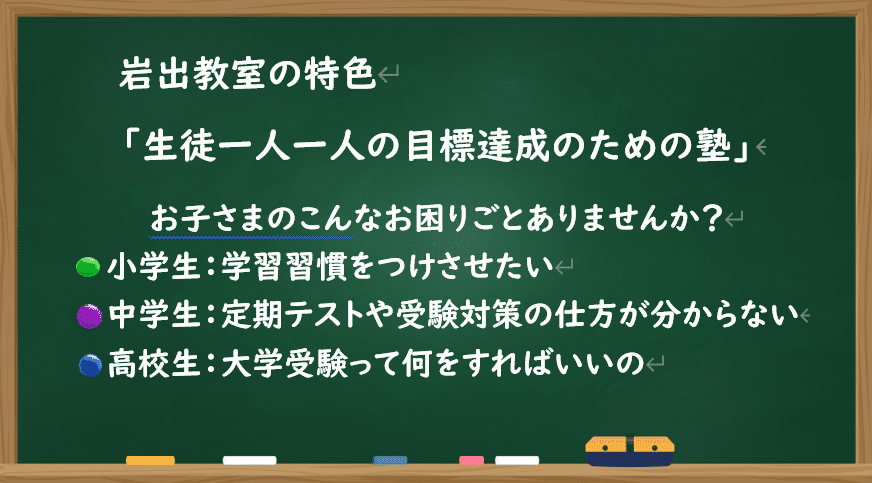 岩出教室の特色

「生徒一人一人の目標達成のための塾」

お子さまのこんなお困りごとありませんか？

小学生：学習習慣をつけさせたい

中学生：定期テストや受験対策の仕方が分からない

高校生：大学受験って何をすればいいの